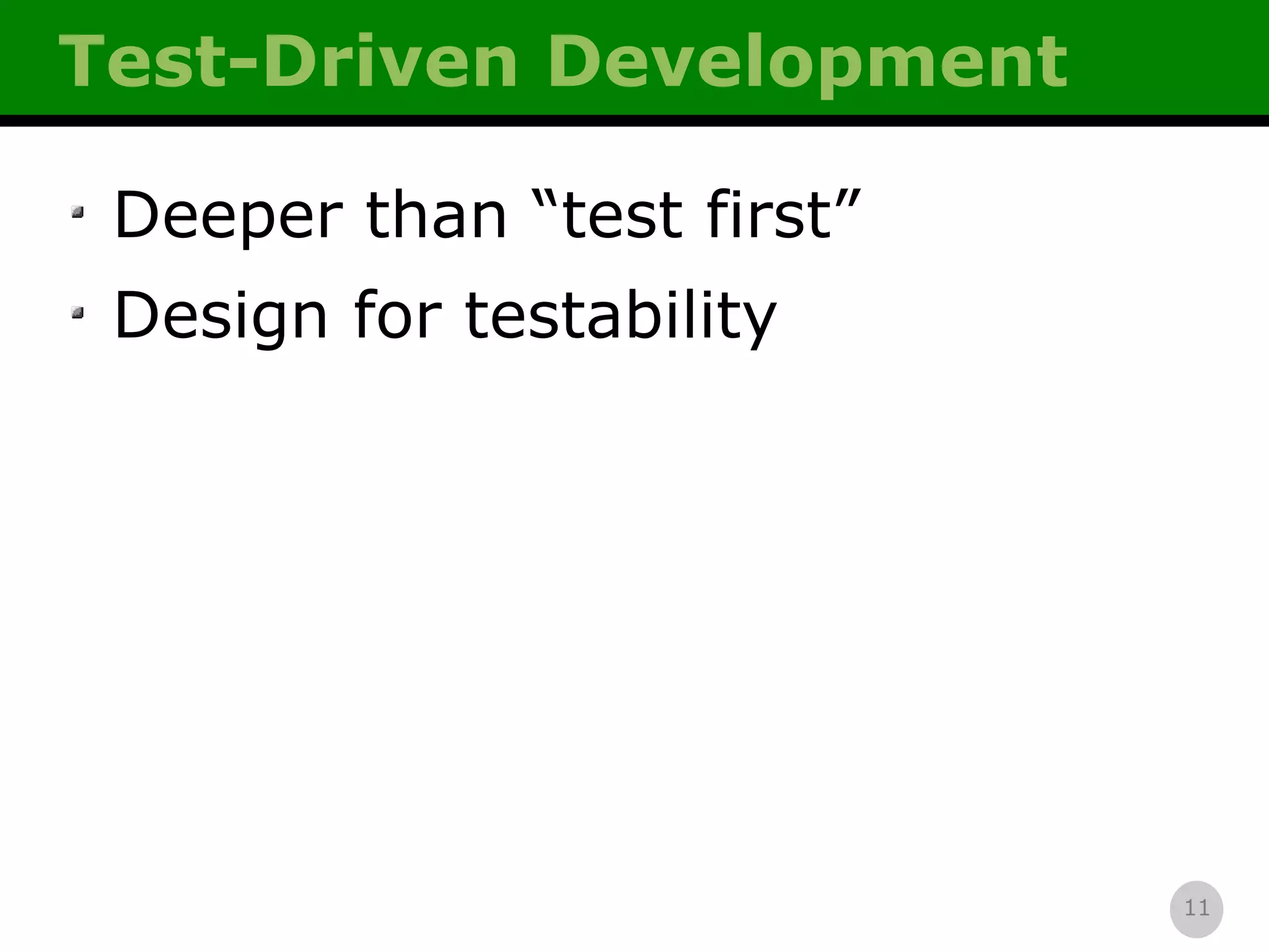 Test-Driven Development

- Deeper than “test first”
- Design for testability

11